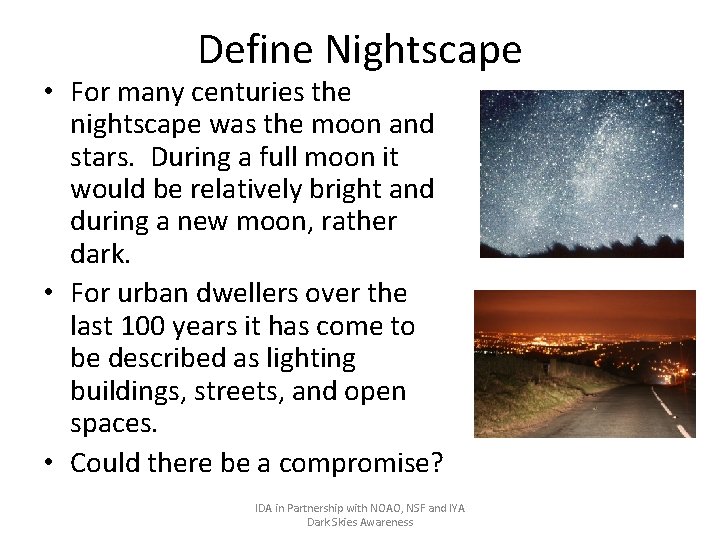 Define Nightscape

• For many centuries the nightscape was the moon and stars. During a full moon it would be relatively bright and during a new moon, rather dark.

• For urban dwellers over the last 100 years it has come to be described as lighting buildings, streets, and open spaces.

• Could there be a compromise?

IDA in Partnership with NOAO, NSF and IYA
Dark Skies Awareness